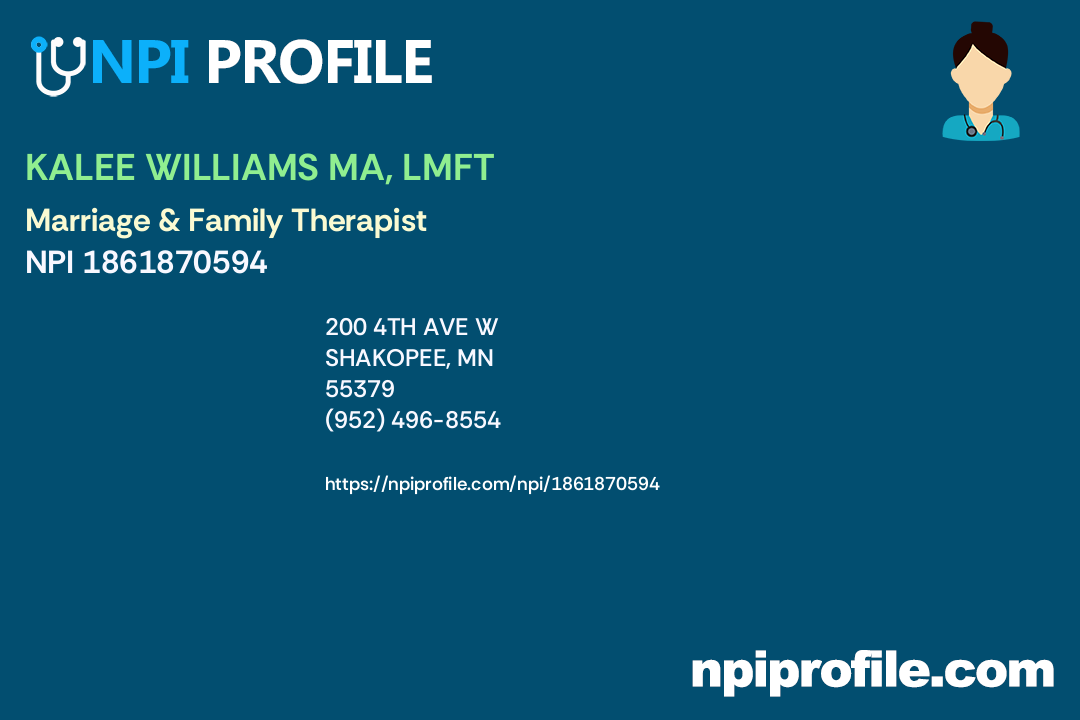 NPI PROFILE

KALEE WILLIAMS MA, LMFT

Marriage & Family Therapist

NPI 1861870594

200 4TH AVE W
SHAKOPEE, MN
55379
(952) 496-8554

https://npiprofile.com/npi/1861870594

npiprofile.com